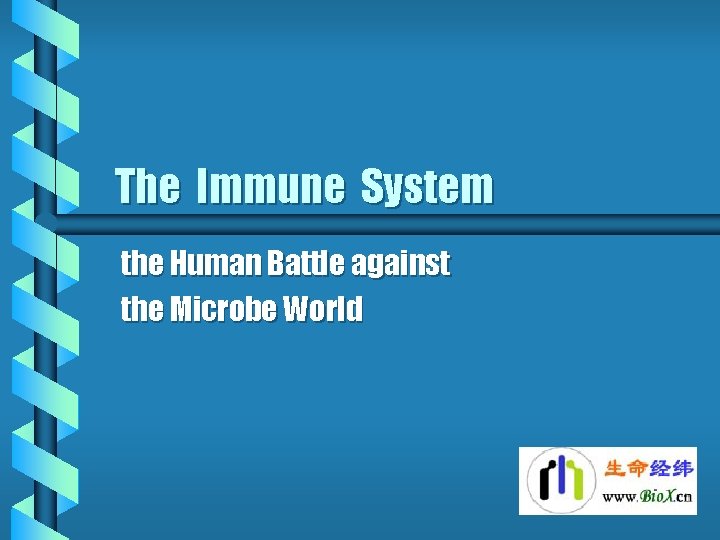 The Immune System

the Human Battle against the Microbe World

生命经纬
www.BioX.cn